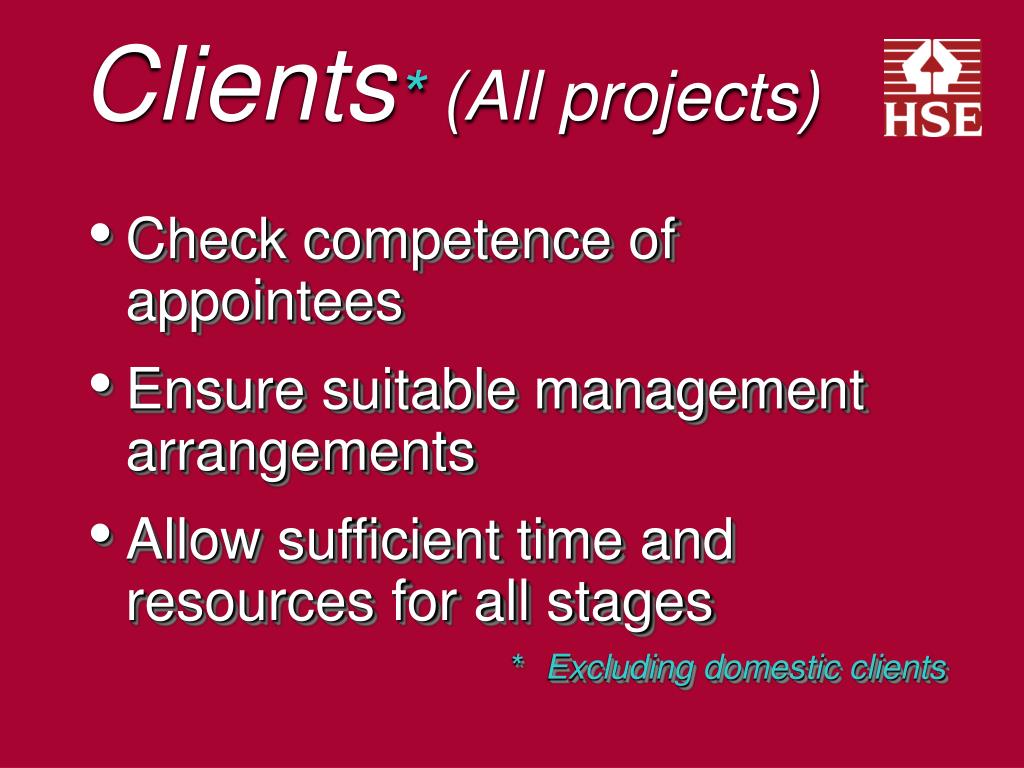 Clients* (All projects)

HSE

• Check competence of appointees
• Ensure suitable management arrangements
• Allow sufficient time and resources for all stages

* Excluding domestic clients